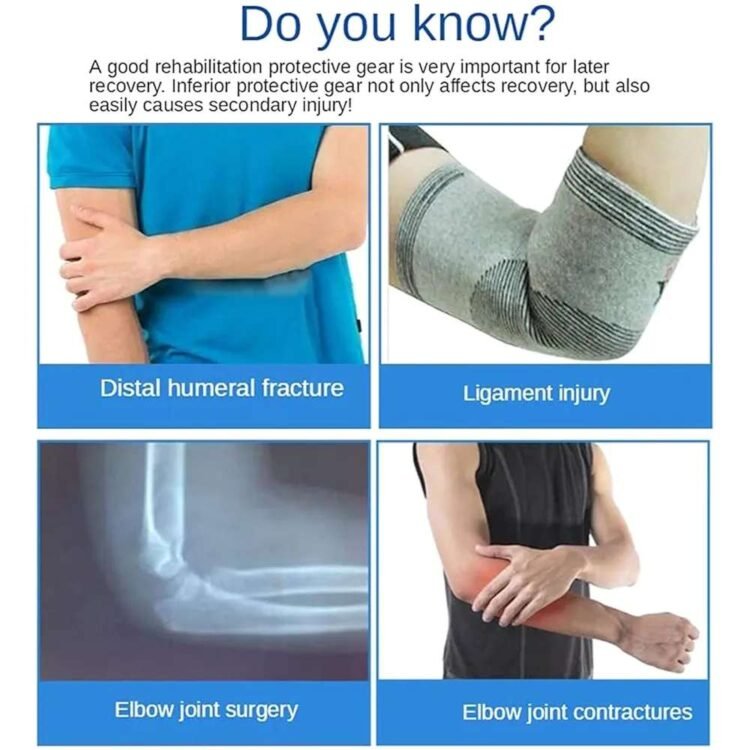 Do you know?

A good rehabilitation protective gear is very important for later recovery. Inferior protective gear not only affects recovery, but also easily causes secondary injury!

Distal humeral fracture

Ligament injury

Elbow joint surgery

Elbow joint contractures